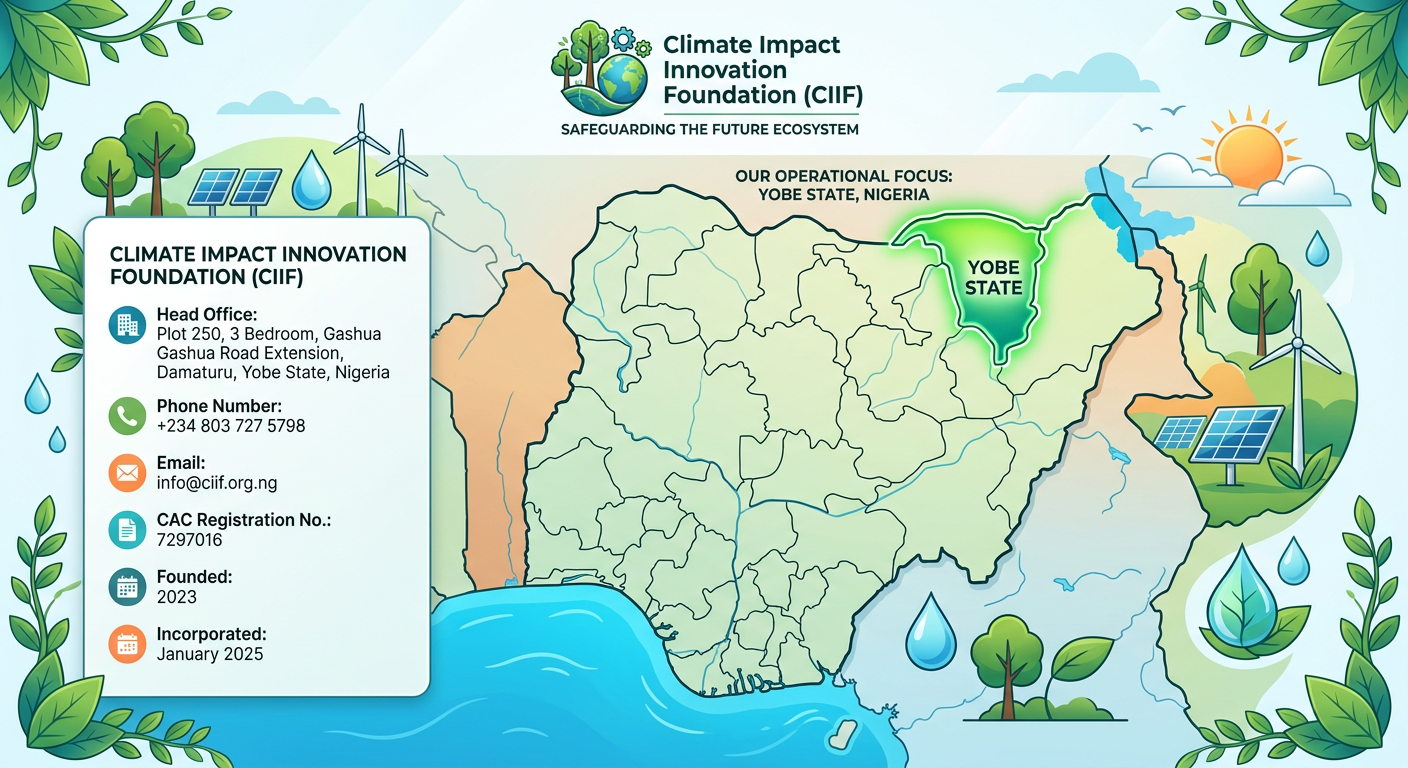 Climate Impact Innovation Foundation (CIIF)
SAFEGUARDING THE FUTURE ECOSYSTEM

OUR OPERATIONAL FOCUS: YOBE STATE, NIGERIA

YOBE STATE

CLIMATE IMPACT INNOVATION FOUNDATION (CIIF)

Head Office:
Plot 250, 3 Bedroom, Gashua Gashua Road Extension, Damaturu, Yobe State, Nigeria

Phone Number:
+234 803 727 5798

Email:
info@ciif.org.ng

CAC Registration No.:
7297016

Founded:
2023

Incorporated:
January 2025